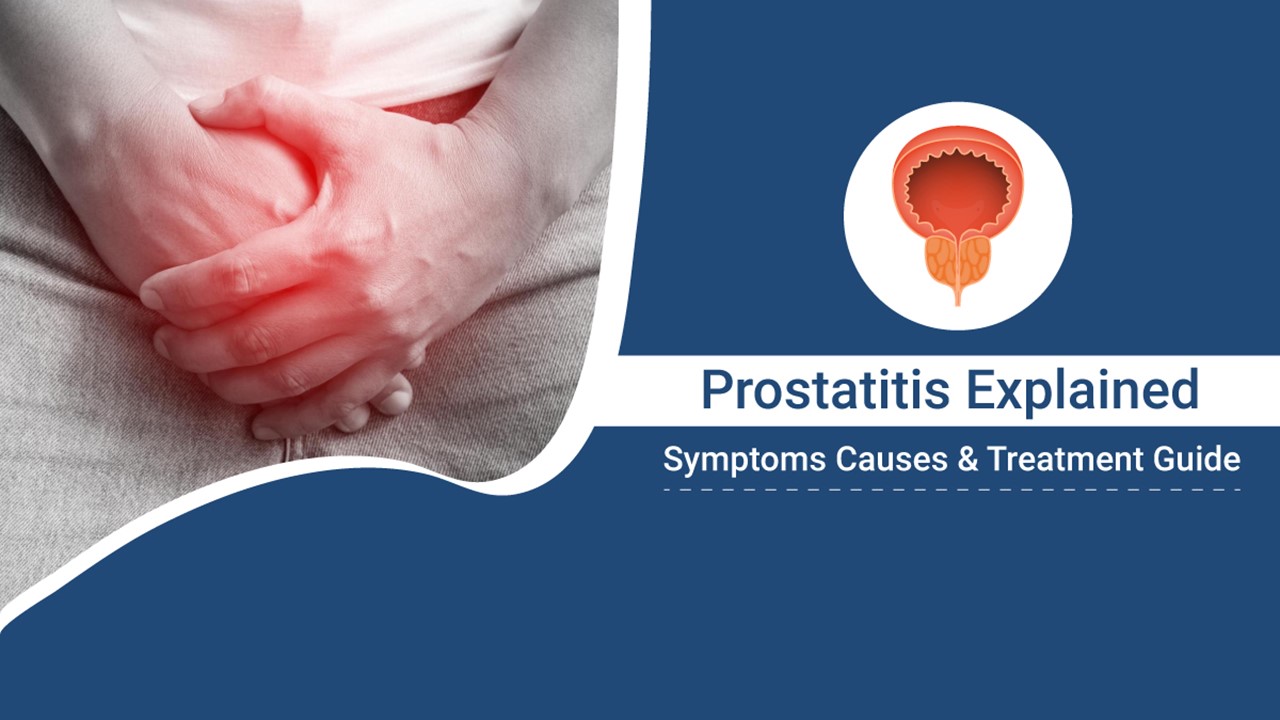 Prostatitis Explained

Symptoms Causes & Treatment Guide